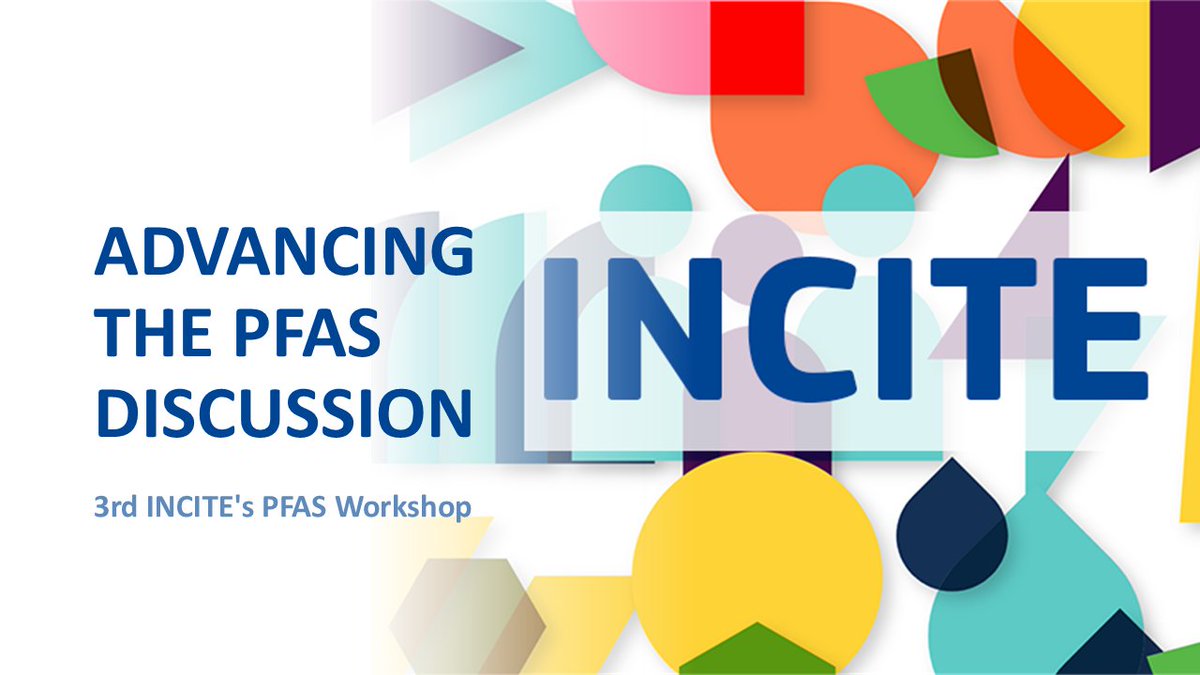 ADVANCING THE PFAS DISCUSSION

3rd INCITE's PFAS Workshop

INCITE